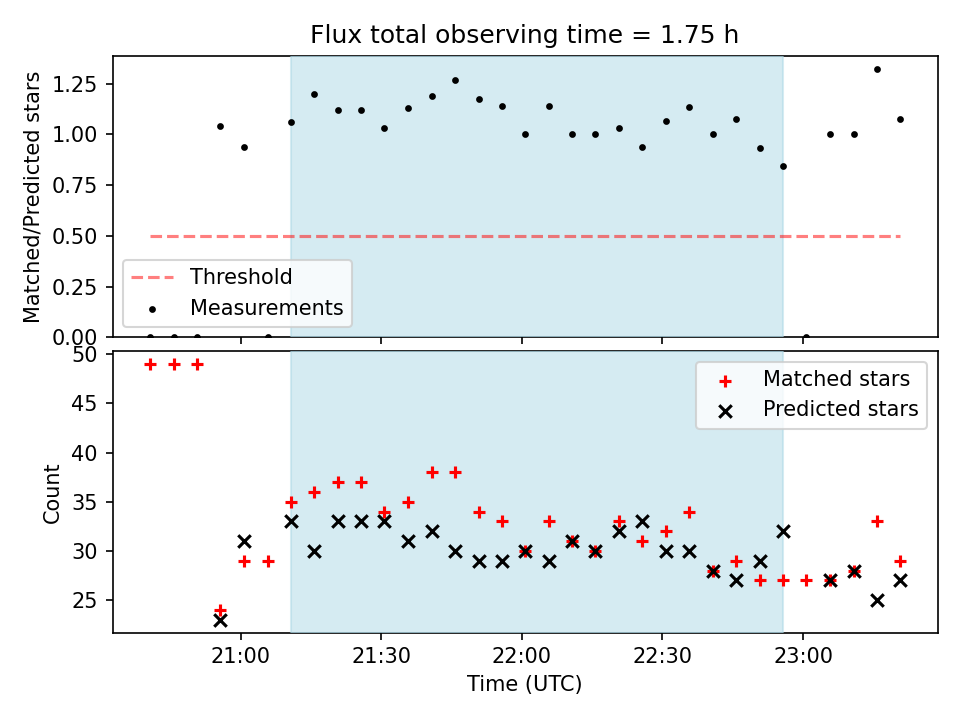 Flux total observing time = 1.75 h

Matched/Predicted stars

1.25
1.00
0.75
0.50
0.25
0.00

Threshold
Measurements

Count

50
45
40
35
30
25

Matched stars
Predicted stars

21:00
21:30
22:00
22:30
23:00

Time (UTC)